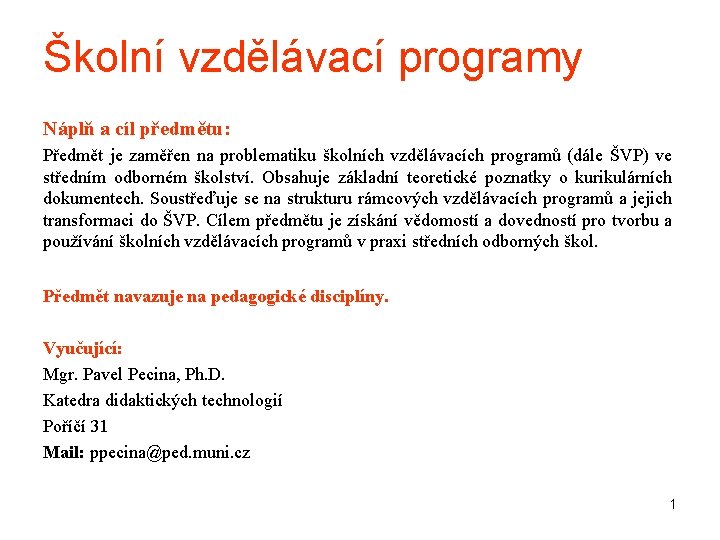 Školní vzdělávací programy

Náplň a cíl předmětu:

Předmět je zaměřen na problematiku školních vzdělávacích programů (dále ŠVP) ve středním odborném školství. Obsahuje základní teoretické poznatky o kurikulárních dokumentech. Soustřeďuje se na strukturu rámcových vzdělávacích programů a jejich transformaci do ŠVP. Cílem předmětu je získání vědomostí a dovedností pro tvorbu a používání školních vzdělávacích programů v praxi středních odborných škol.

Předmět navazuje na pedagogické disciplíny.

Vyučující:

Mgr. Pavel Pecina, Ph.D.

Katedra didaktických technologií

Poříčí 31

Mail: ppecina@ped.muni.cz

1